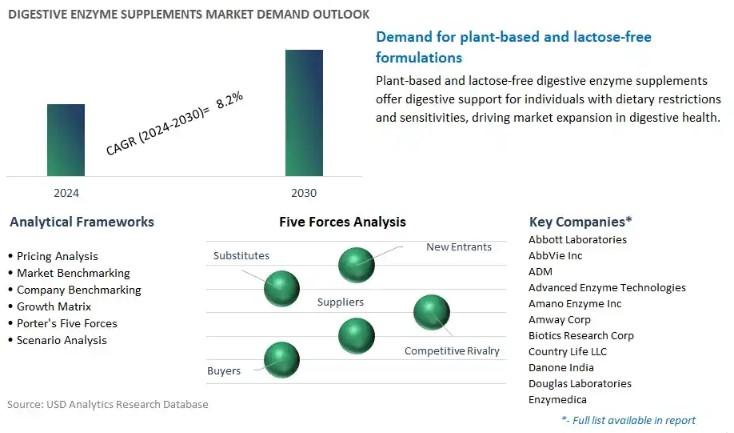 DIGESTIVE ENZYME SUPPLEMENTS MARKET DEMAND OUTLOOK

CAGR (2024-2030)= 8.2%

2024

2030

Demand for plant-based and lactose-free formulations

Plant-based and lactose-free digestive enzyme supplements offer digestive support for individuals with dietary restrictions and sensitivities, driving market expansion in digestive health.

Analytical Frameworks

• Pricing Analysis
• Market Benchmarking
• Company Benchmarking
• Growth Matrix
• Porter's Five Forces
• Scenario Analysis

Five Forces Analysis

Substitutes

New Entrants

Suppliers

Competitive Rivalry

Buyers

Key Companies*

Abbott Laboratories
AbbVie Inc
ADM
Advanced Enzyme Technologies
Amano Enzyme Inc
Amway Corp
Biotics Research Corp
Country Life LLC
Danone India
Douglas Laboratories
Enzymedica

*- Full list available in report

Source: USD Analytics Research Database